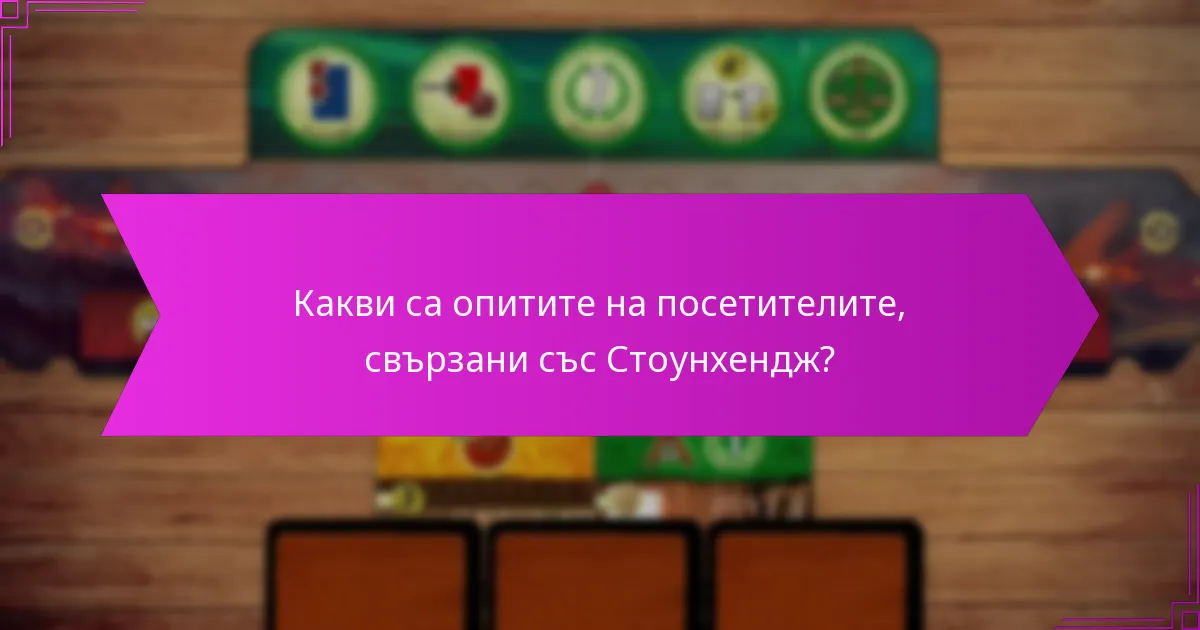 Какви са опитите на посетителите, свързани със Стоунхендж?